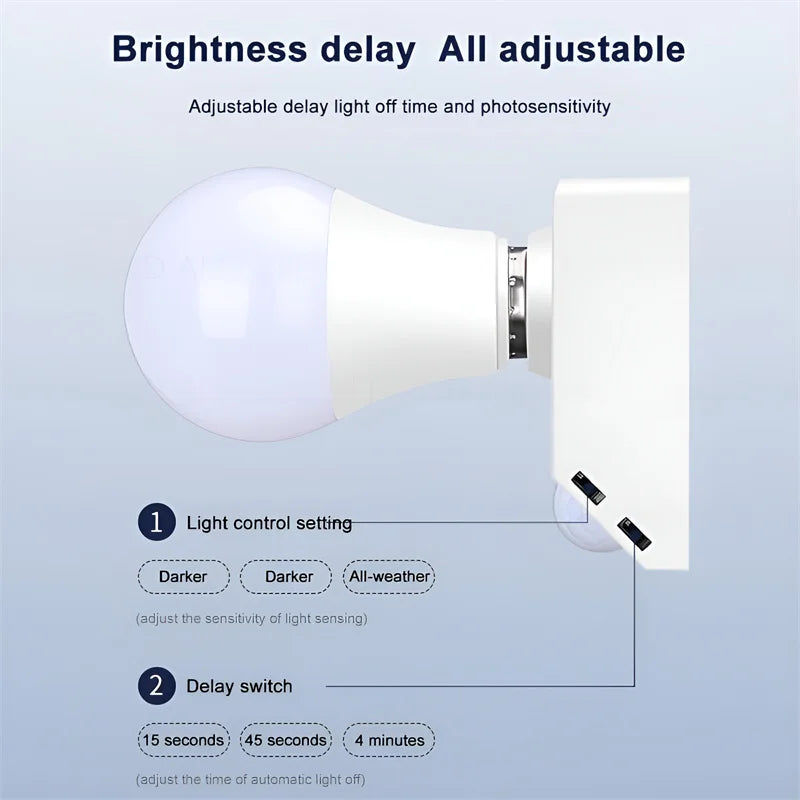 Brightness delay  All adjustable

Adjustable delay light off time and photosensitivity

1 Light control setting

Darker

Darker

All-weather

(adjust the sensitivity of light sensing)

2 Delay switch

15 seconds

45 seconds

4 minutes

(adjust the time of automatic light off)